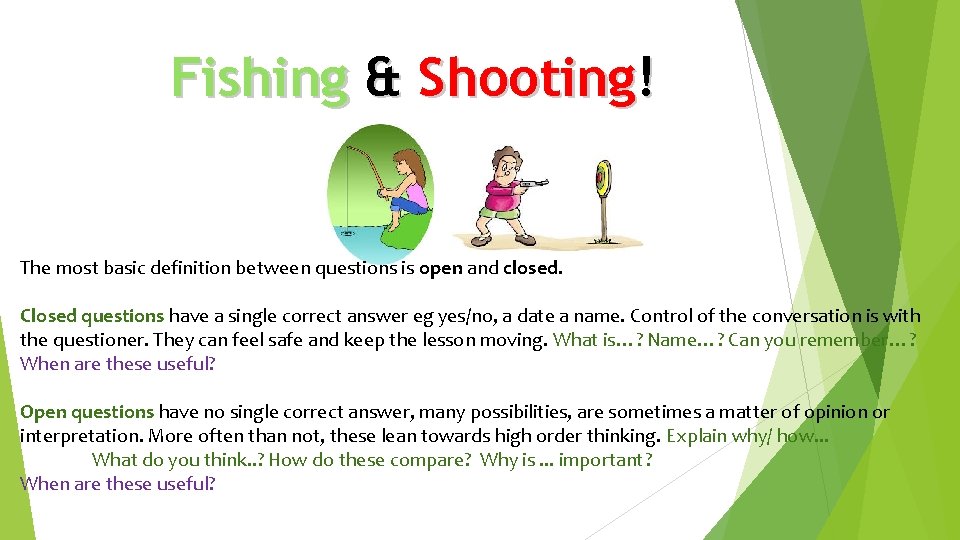 Fishing & Shooting!

The most basic definition between questions is open and closed.

Closed questions have a single correct answer eg yes/no, a date a name. Control of the conversation is with the questioner. They can feel safe and keep the lesson moving. What is…? Name…? Can you remember…? When are these useful?

Open questions have no single correct answer, many possibilities, are sometimes a matter of opinion or interpretation. More often than not, these lean towards high order thinking. Explain why/ how… What do you think..? How do these compare? Why is ... important? When are these useful?